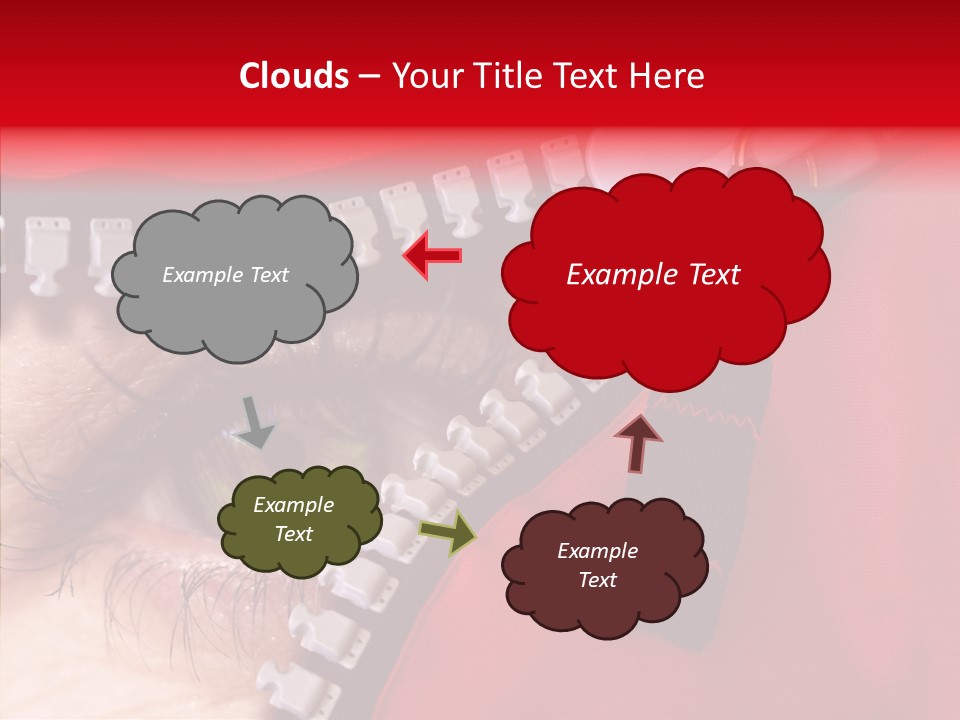 Clouds – Your Title Text Here

Example Text

Example Text

Example Text

Example Text